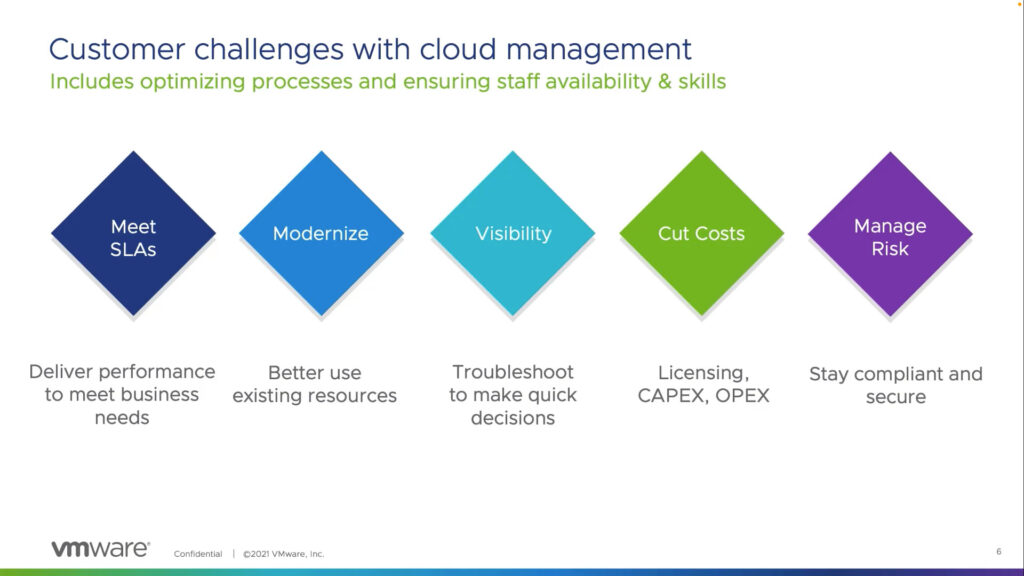 Customer challenges with cloud management
Includes optimizing processes and ensuring staff availability & skills

Meet SLAs

Modernize

Visibility

Cut Costs

Manage Risk

Deliver performance to meet business needs

Better use existing resources

Troubleshoot to make quick decisions

Licensing, CAPEX, OPEX

Stay compliant and secure

vmware®

Confidential | ©2021 VMware, Inc.

6